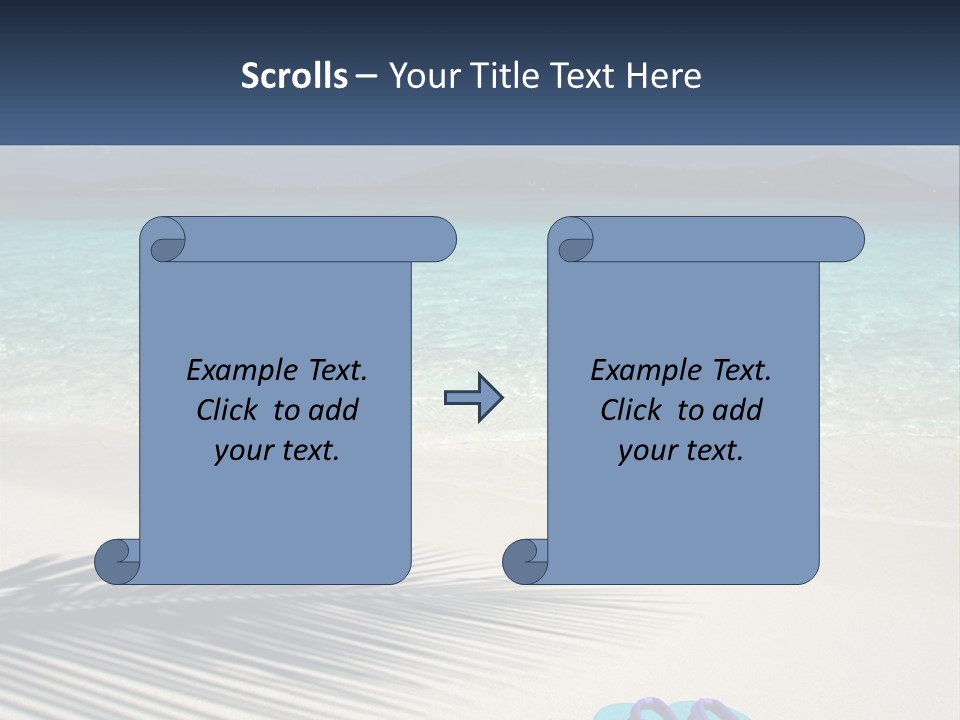 Scrolls – Your Title Text Here

Example Text. Click to add your text.

Example Text. Click to add your text.